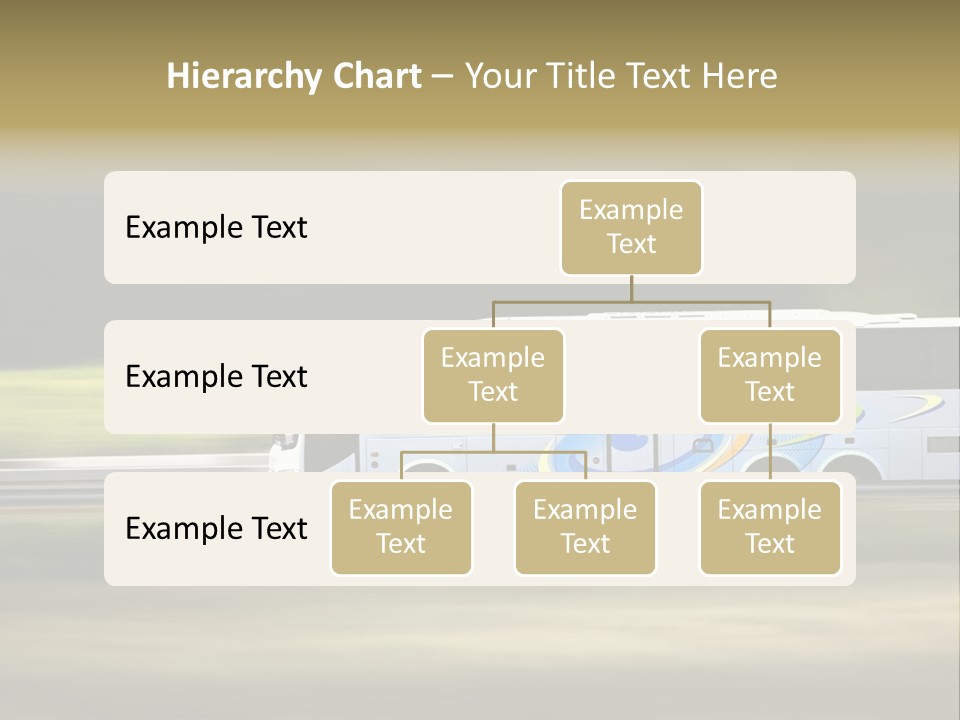 Hierarchy Chart – Your Title Text Here

Example Text

Example Text

Example Text

Example Text

Example Text

Example Text

Example Text

Example Text

Example Text